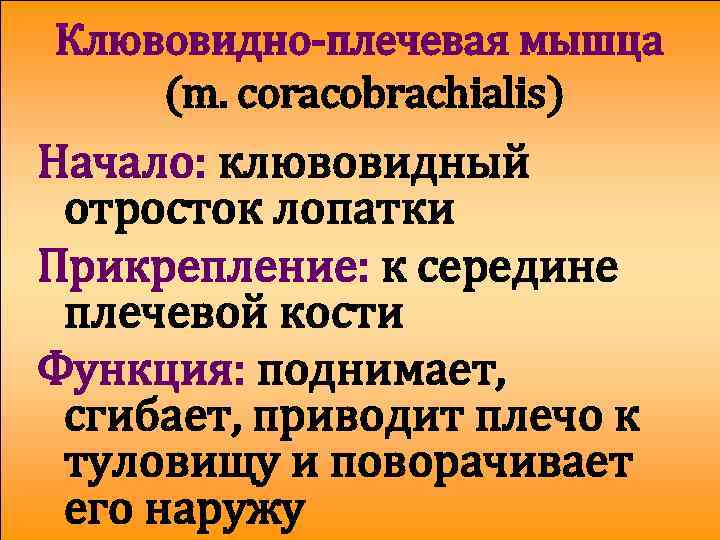 Клювовидно-плечевая мышца (m. coracobrachialis)

Начало: клювовидный отросток лопатки

Прикрепление: к середине плечевой кости

Функция: поднимает, сгибает, приводит плечо к туловищу и поворачивает его наружу